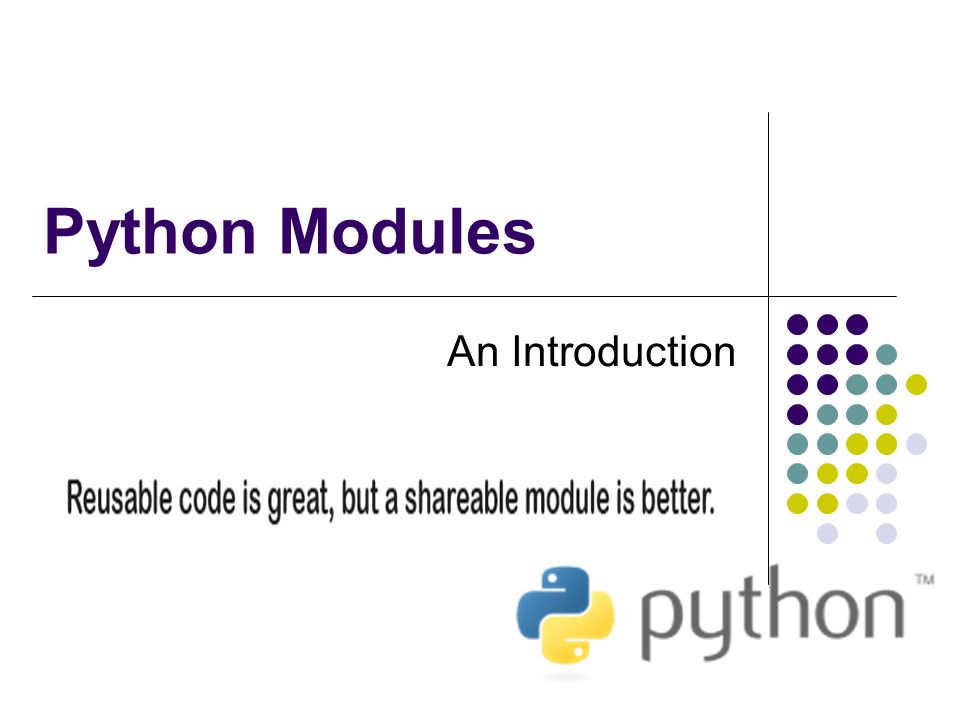 Python Modules

An Introduction

Reusable code is great, but a shareable module is better.

python™